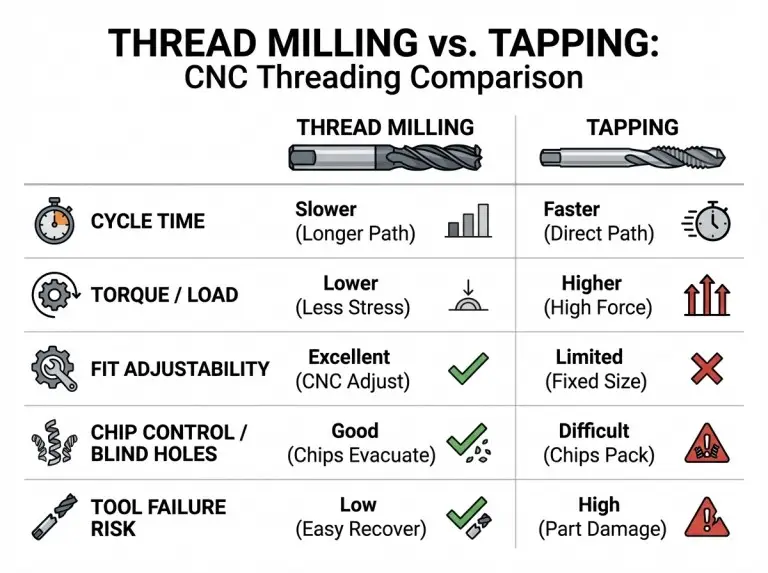 THREAD MILLING vs. TAPPING:
CNC Threading Comparison

| | THREAD MILLING | TAPPING |
|---|---|---|
| CYCLE TIME | Slower (Longer Path) | Faster (Direct Path) |
| TORQUE / LOAD | Lower (Less Stress) | Higher (High Force) |
| FIT ADJUSTABILITY | Excellent (CNC Adjust) | Limited (Fixed Size) |
| CHIP CONTROL / BLIND HOLES | Good (Chips Evacuate) | Difficult (Chips Pack) |
| TOOL FAILURE RISK | Low (Easy Recover) | High (Part Damage) |